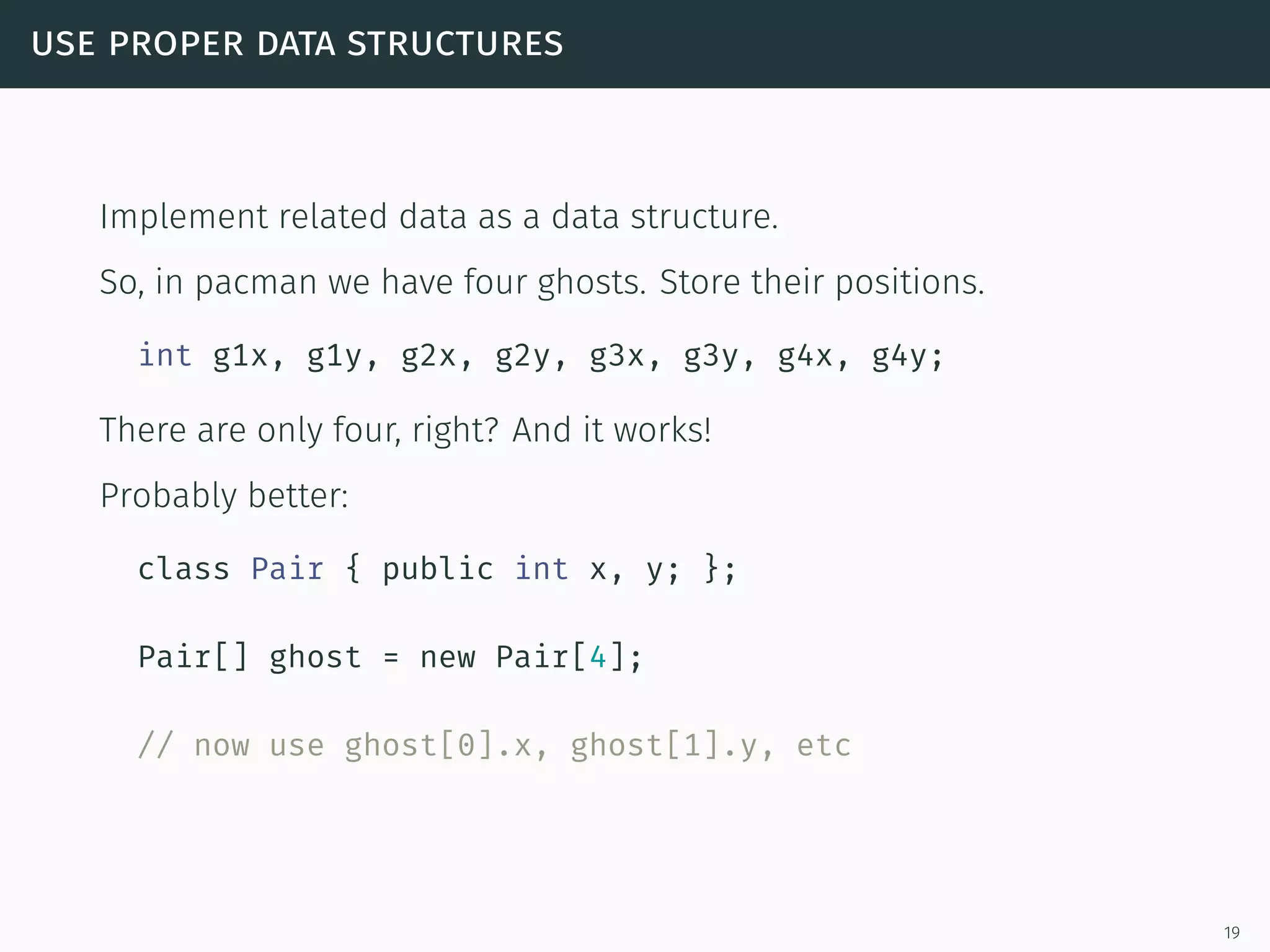 USE PROPER DATA STRUCTURES

Implement related data as a data structure.

So, in pacman we have four ghosts. Store their positions.

int g1x, g1y, g2x, g2y, g3x, g3y, g4x, g4y;

There are only four, right? And it works!

Probably better:

class Pair { public int x, y; };

Pair[] ghost = new Pair[4];

// now use ghost[0].x, ghost[1].y, etc

19